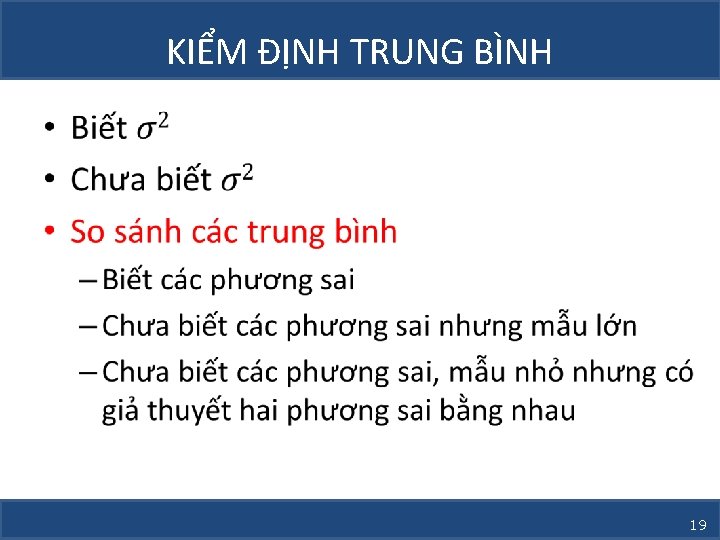 KIỂM ĐỊNH TRUNG BÌNH

• Biết $\sigma^2$

• Chưa biết $\sigma^2$

• So sánh các trung bình

– Biết các phương sai

– Chưa biết các phương sai nhưng mẫu lớn

– Chưa biết các phương sai, mẫu nhỏ nhưng có giả thuyết hai phương sai bằng nhau

19